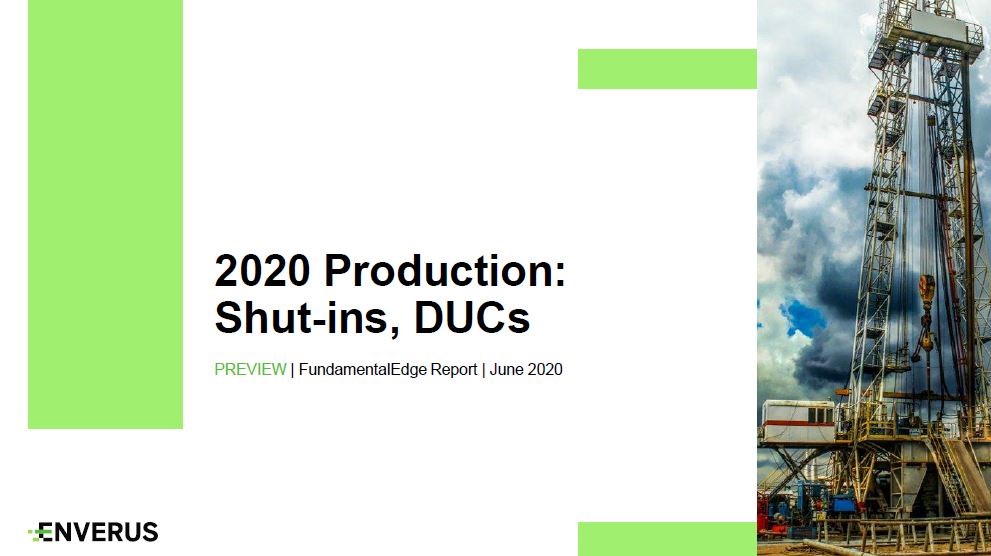 2020 Production: Shut-ins, DUCs

PREVIEW | FundamentalEdge Report | June 2020

ENVERUS